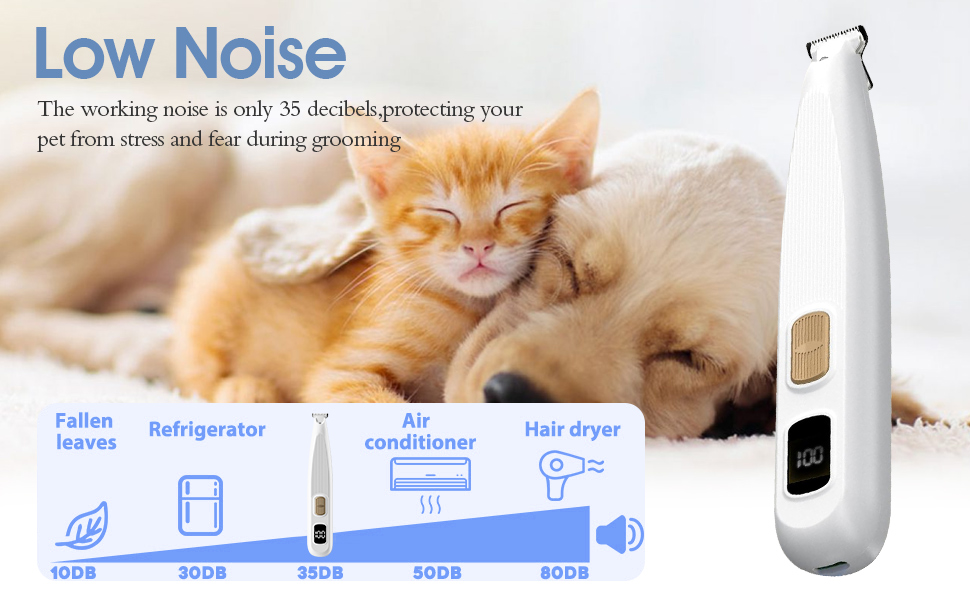 Low Noise

The working noise is only 35 decibels,protecting your pet from stress and fear during grooming

Fallen leaves
Refrigerator
Air conditioner
Hair dryer

10DB
30DB
35DB
50DB
80DB

100